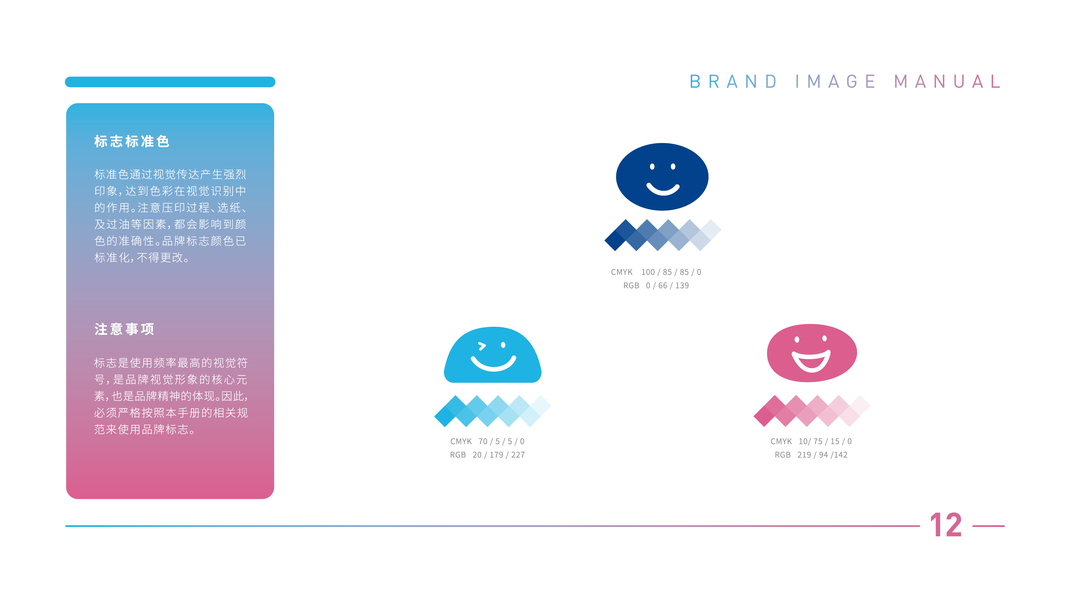 BRAND IMAGE MANUAL

标志标准色

标准色通过视觉传达产生强烈印象，达到色彩在视觉识别中的作用。注意压印过程、选纸、及过油等因素，都会影响到颜色的准确性。品牌标志颜色已标准化，不得更改。

注意事项

标志是使用频率最高的视觉符号，是品牌视觉形象的核心元素，也是品牌精神的体现。因此，必须严格按照本手册的相关规范来使用品牌标志。

CMYK 100 / 85 / 85 / 0
RGB 0 / 66 / 139

CMYK 70 / 5 / 5 / 0
RGB 20 / 179 / 227

CMYK 10/ 75 / 15 / 0
RGB 219 / 94 /142

12